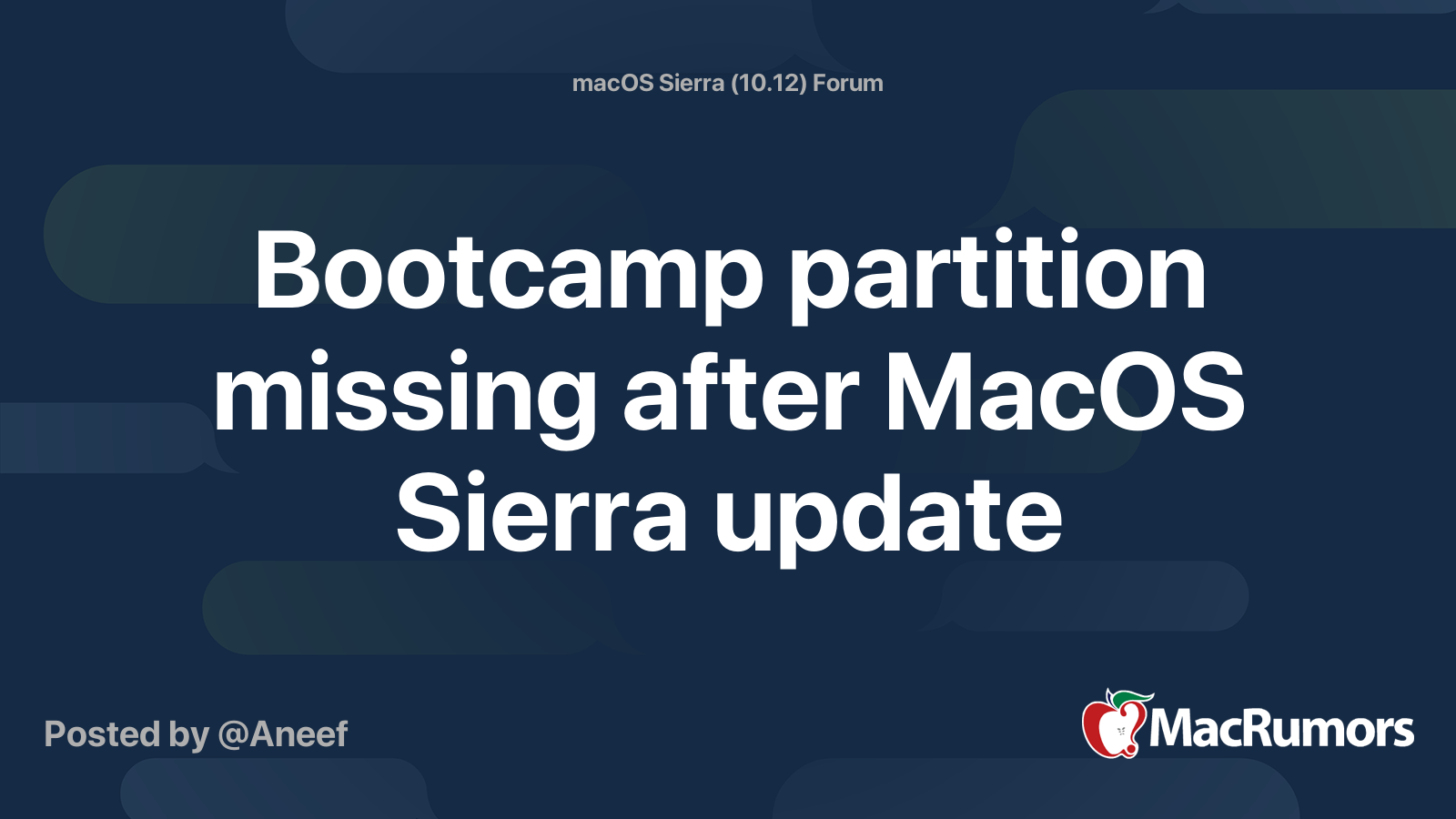 macOS Sierra (10.12) Forum

Bootcamp partition missing after MacOS Sierra update

Posted by @Aneef

MacRumors